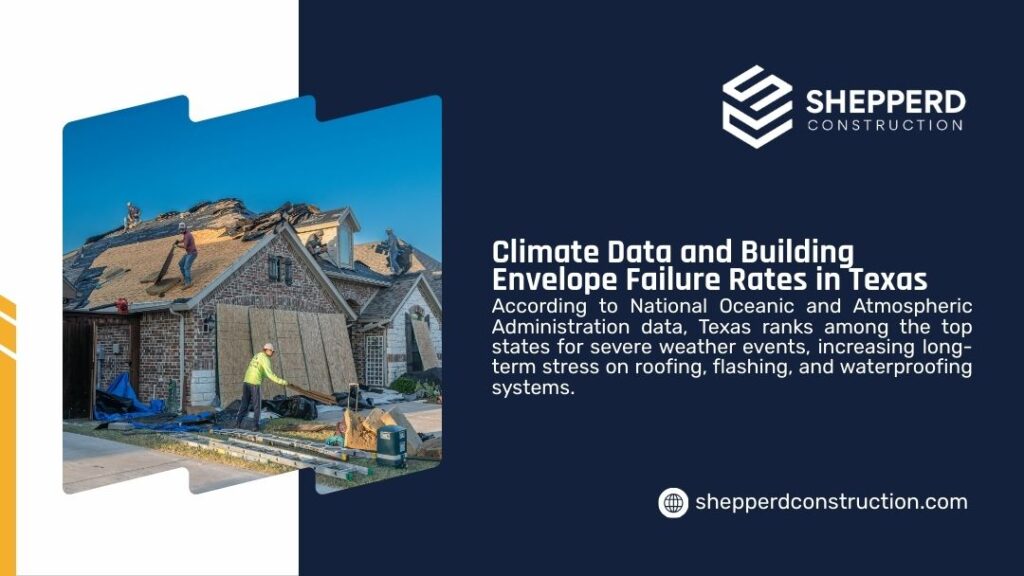 SHEPPERD
CONSTRUCTION

Climate Data and Building Envelope Failure Rates in Texas

According to National Oceanic and Atmospheric Administration data, Texas ranks among the top states for severe weather events, increasing long-term stress on roofing, flashing, and waterproofing systems.

shepperdconstruction.com